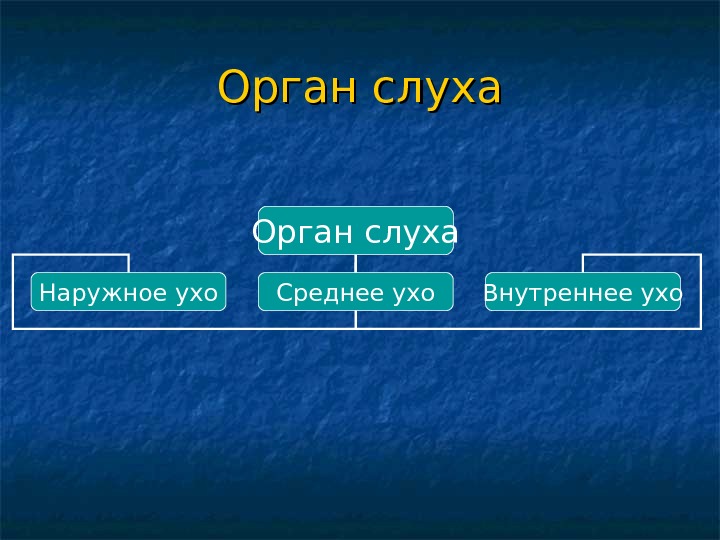 Орган слуха

Орган слуха

Наружное ухо

Среднее ухо

Внутреннее ухо